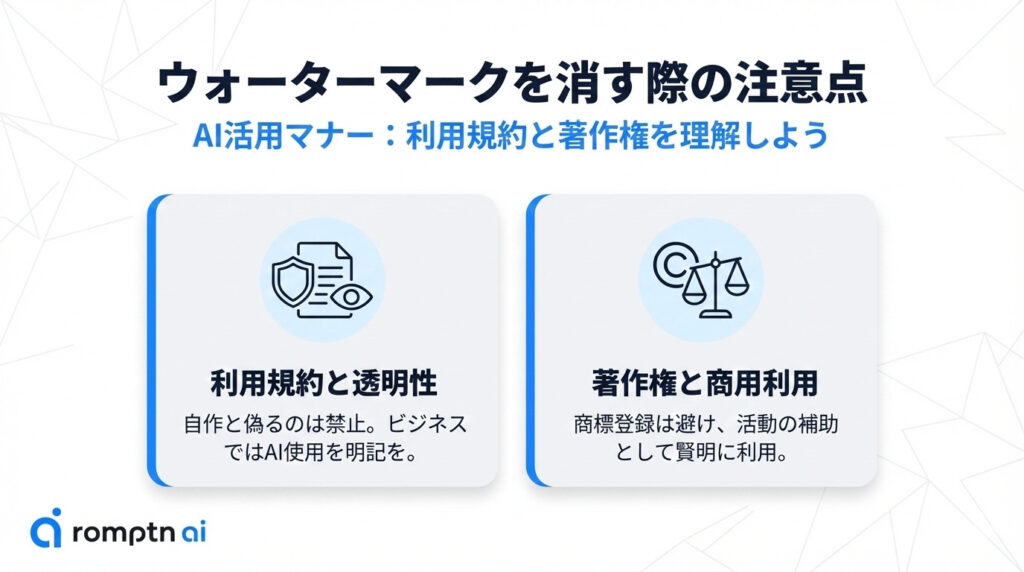 ウォーターマークを消す際の注意点
AI活用マナー：利用規約と著作権を理解しよう

利用規約と透明性
自作と偽るのは禁止。ビジネスではAI使用を明記を。

著作権と商用利用
商標登録は避け、活動の補助として賢明に利用。

romptn ai